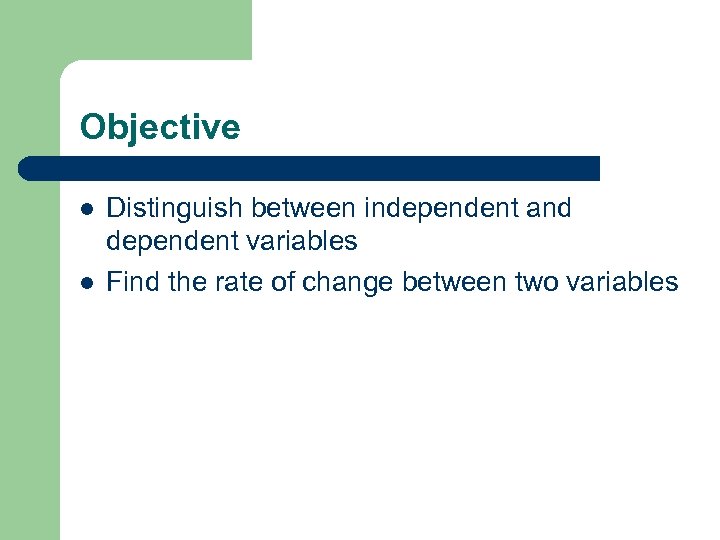 Objective

- Distinguish between independent and dependent variables
- Find the rate of change between two variables